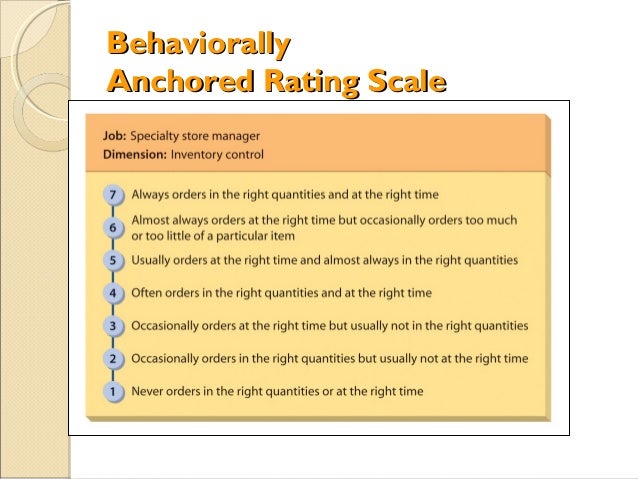 Behaviorally
Anchored Rating Scale

Job: Specialty store manager
Dimension: Inventory control

7 Always orders in the right quantities and at the right time

6 Almost always orders at the right time but occasionally orders too much or too little of a particular item

5 Usually orders at the right time and almost always in the right quantities

4 Often orders in the right quantities and at the right time

3 Occasionally orders at the right time but usually not in the right quantities

2 Occasionally orders in the right quantities but usually not at the right time

1 Never orders in the right quantities or at the right time